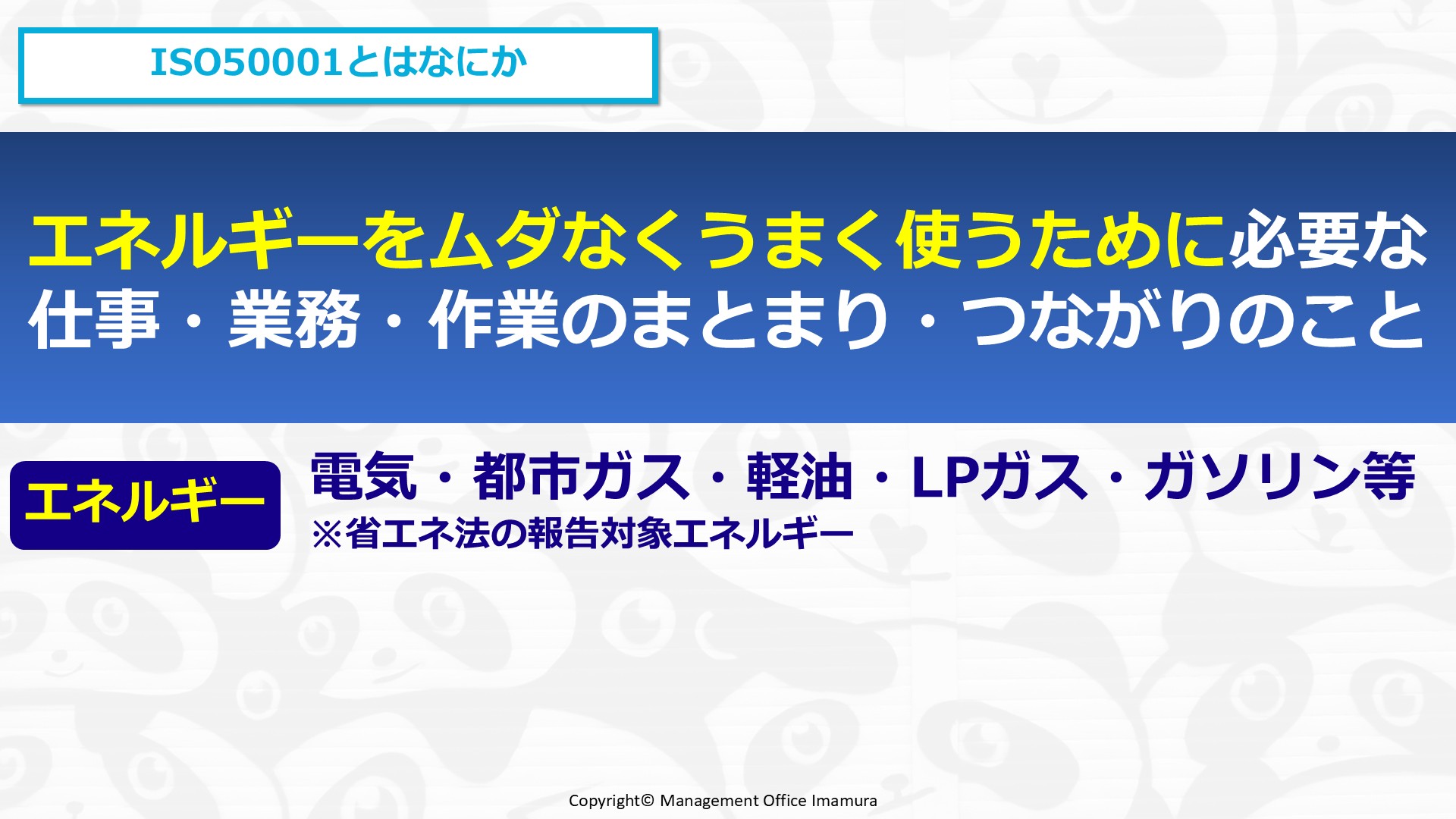 ISO50001とはなにか

エネルギーをムダなくうまく使うために必要な仕事・業務・作業のまとまり・つながりのこと

エネルギー

電気・都市ガス・軽油・LPガス・ガソリン等
※省エネ法の報告対象エネルギー

Copyright© Management Office Imamura